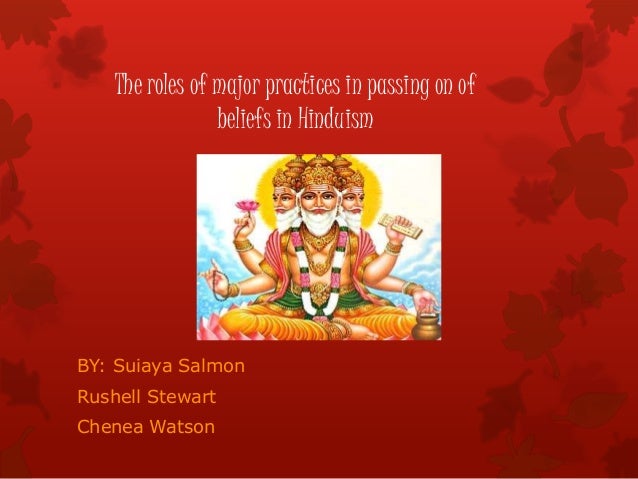 The roles of major practices in passing on of beliefs in Hinduism

BY: Suiaya Salmon
Rushell Stewart
Chenea Watson